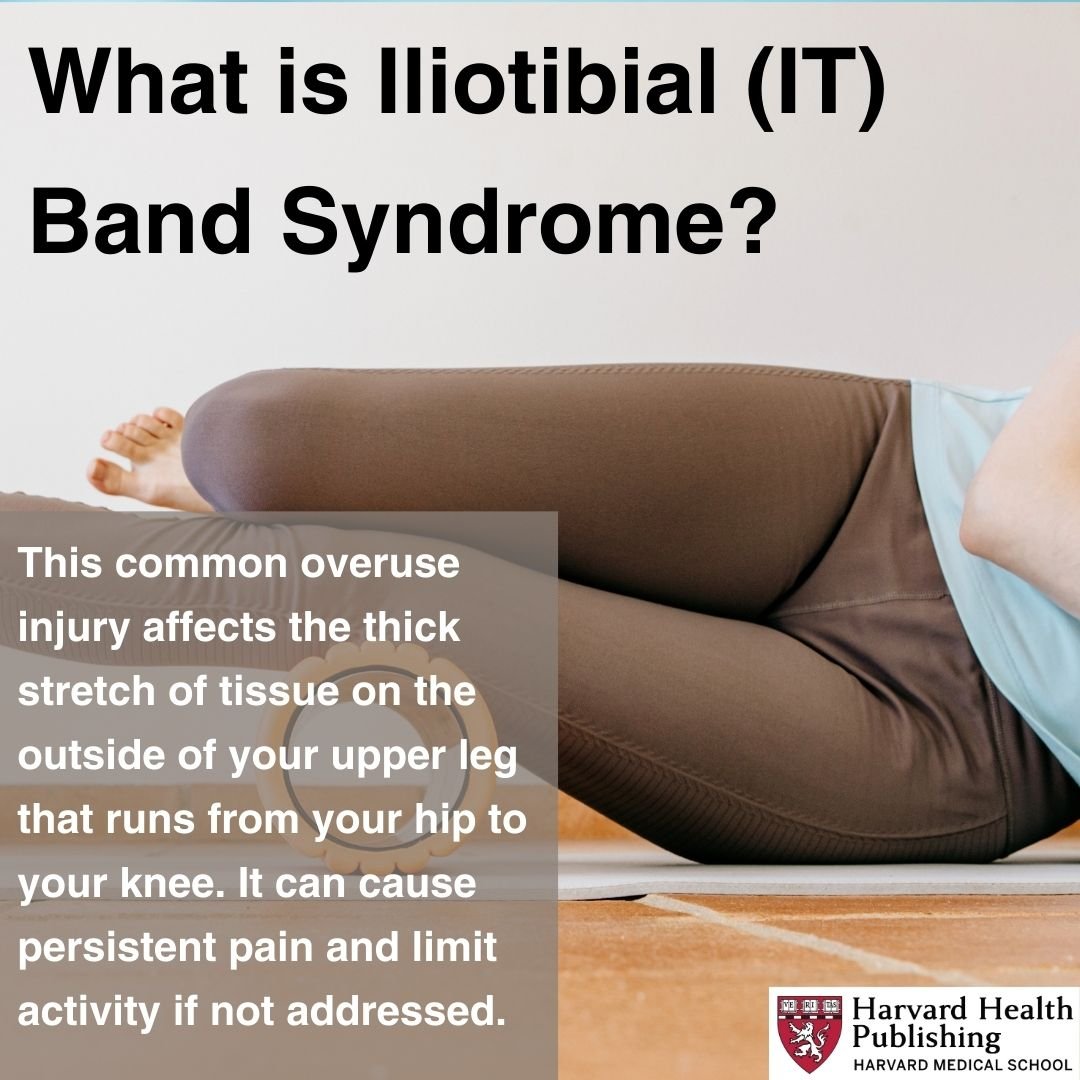 What is Iliotibial (IT) Band Syndrome?

This common overuse injury affects the thick stretch of tissue on the outside of your upper leg that runs from your hip to your knee. It can cause persistent pain and limit activity if not addressed.

VE RI TAS
Harvard Health Publishing
HARVARD MEDICAL SCHOOL